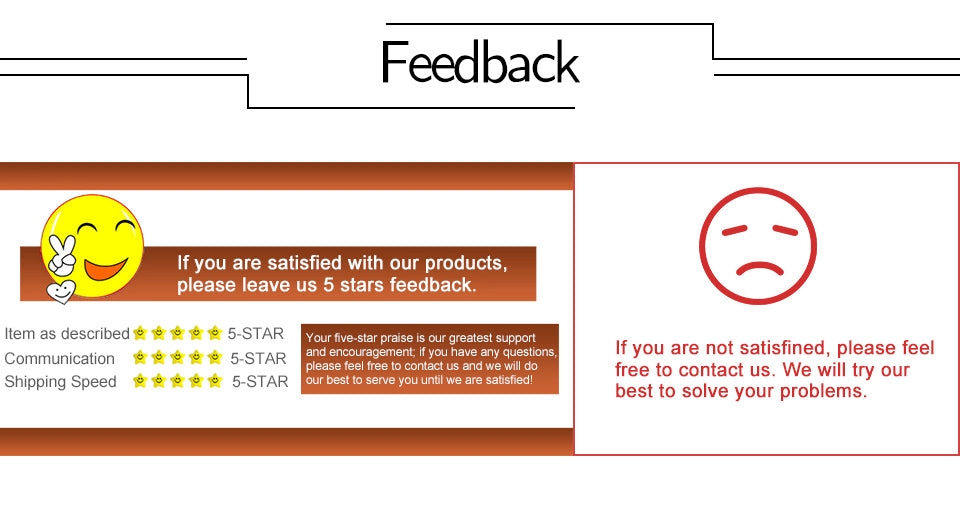 Feedback

If you are satisfied with our products, please leave us 5 stars feedback.

Item as described 5-STAR
Communication 5-STAR
Shipping Speed 5-STAR

Your five-star praise is our greatest support and encouragement; if you have any questions, please feel free to contact us and we will do our best to serve you until we are satisfied!

If you are not satisfined, please feel free to contact us. We will try our best to solve your problems.